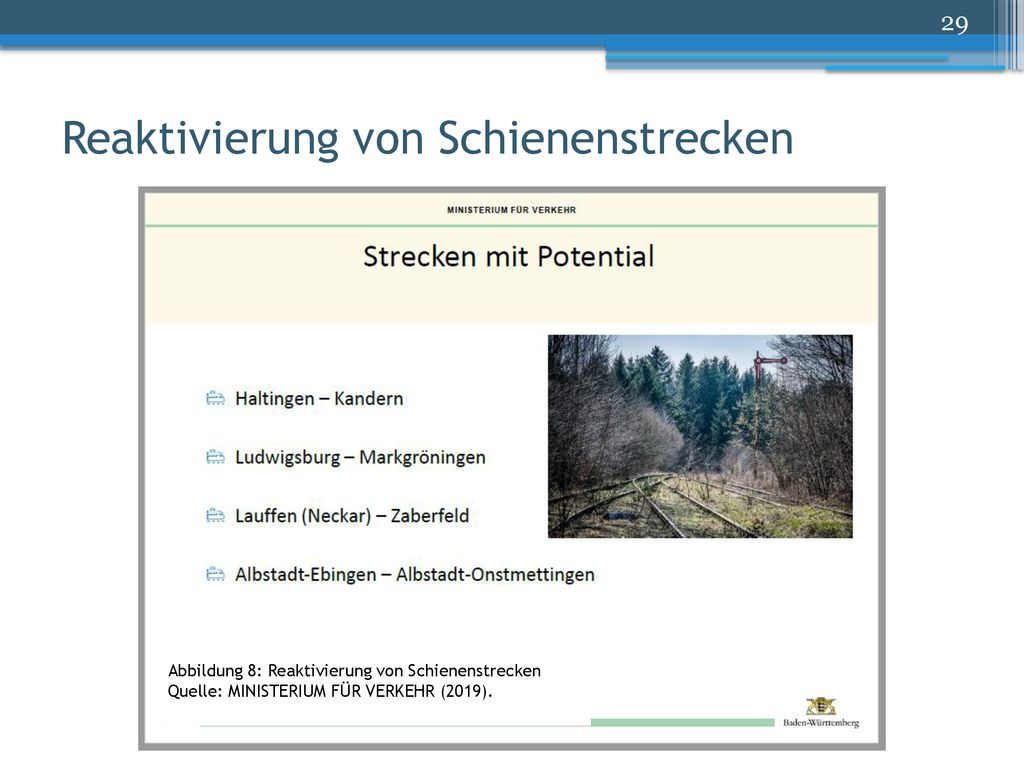 29

Reaktivierung von Schienenstrecken

MINISTERIUM FÜR VERKEHR

Strecken mit Potential

Haltingen – Kandern

Ludwigsburg – Markgröningen

Lauffen (Neckar) – Zaberfeld

Albstadt-Ebingen – Albstadt-Onstmettingen

Abbildung 8: Reaktivierung von Schienenstrecken
Quelle: MINISTERIUM FÜR VERKEHR (2019).

Baden-Württemberg